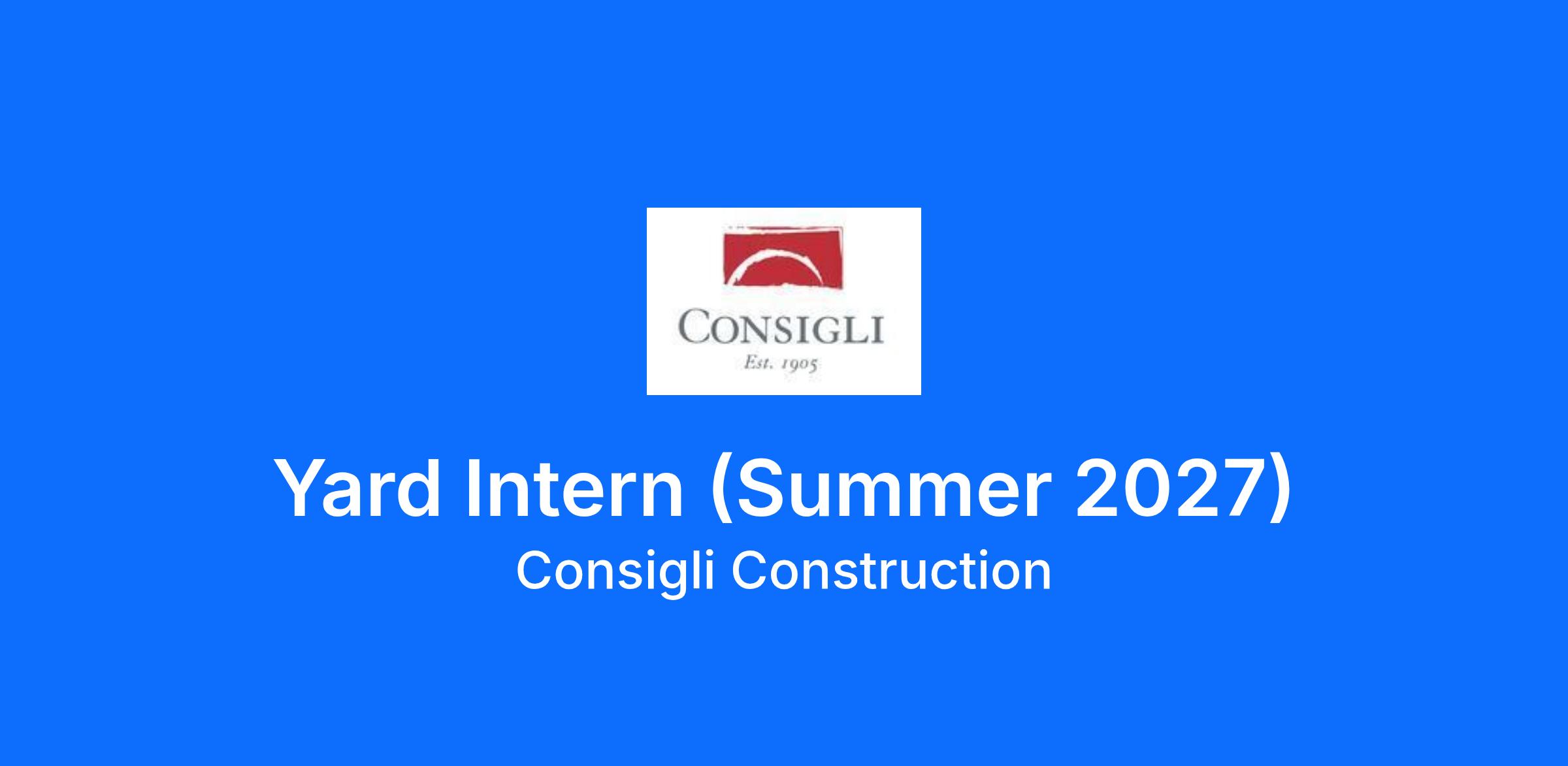 CONSIGLI
Est. 1905

Yard Intern (Summer 2027)

Consigli Construction